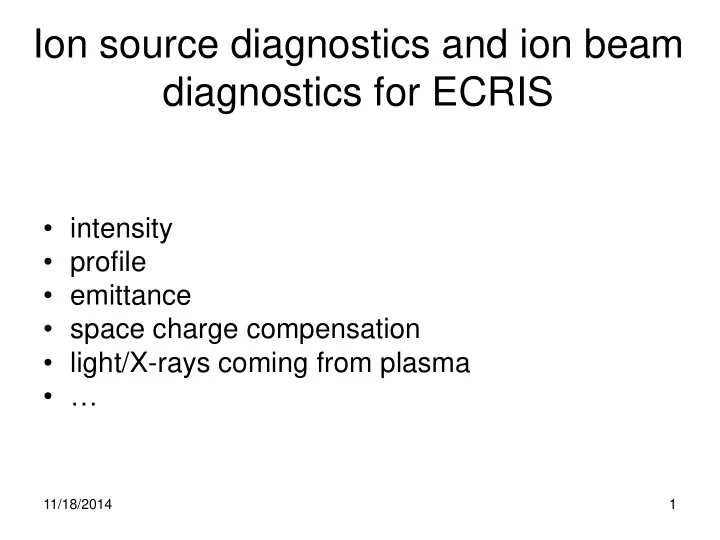 Ion source diagnostics and ion beam diagnostics for ECRIS

• intensity
• profile
• emittance
• space charge compensation
• light/X-rays coming from plasma
• …

11/18/2014

1